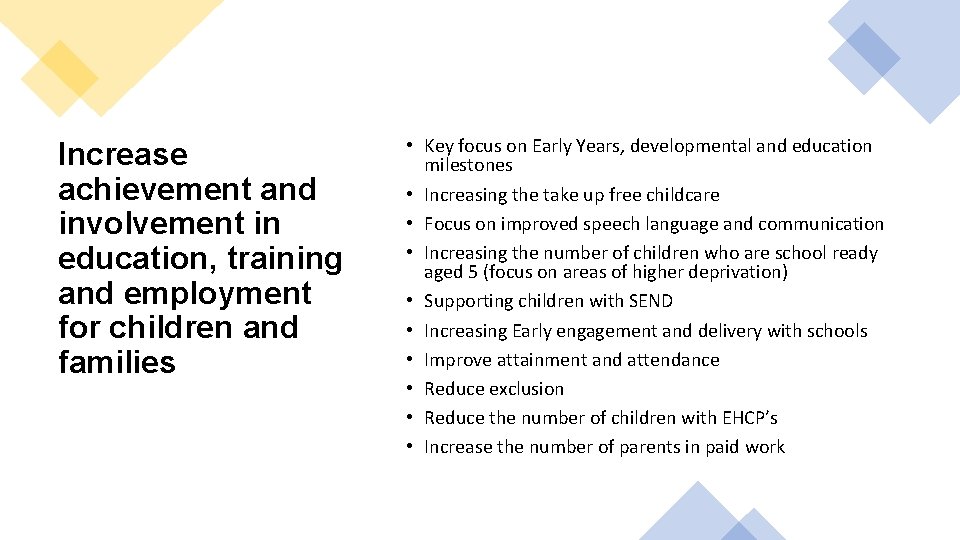 Increase achievement and involvement in education, training and employment for children and families

• Key focus on Early Years, developmental and education milestones
• Increasing the take up free childcare
• Focus on improved speech language and communication
• Increasing the number of children who are school ready aged 5 (focus on areas of higher deprivation)
• Supporting children with SEND
• Increasing Early engagement and delivery with schools
• Improve attainment and attendance
• Reduce exclusion
• Reduce the number of children with EHCP's
• Increase the number of parents in paid work